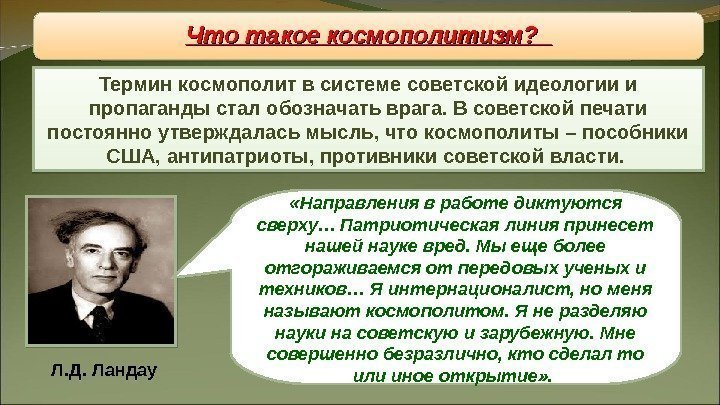 Что такое космополитизм?

Термин космополит в системе советской идеологии и пропаганды стал обозначать врага. В советской печати постоянно утверждалась мысль, что космополиты – пособники США, антипатриоты, противники советской власти.

«Направления в работе диктуются сверху… Патриотическая линия принесет нашей науке вред. Мы еще более отгораживаемся от передовых ученых и техников… Я интернационалист, но меня называют космополитом. Я не разделяю науки на советскую и зарубежную. Мне совершенно безразлично, кто сделал то или иное открытие».

Л.Д. Ландау